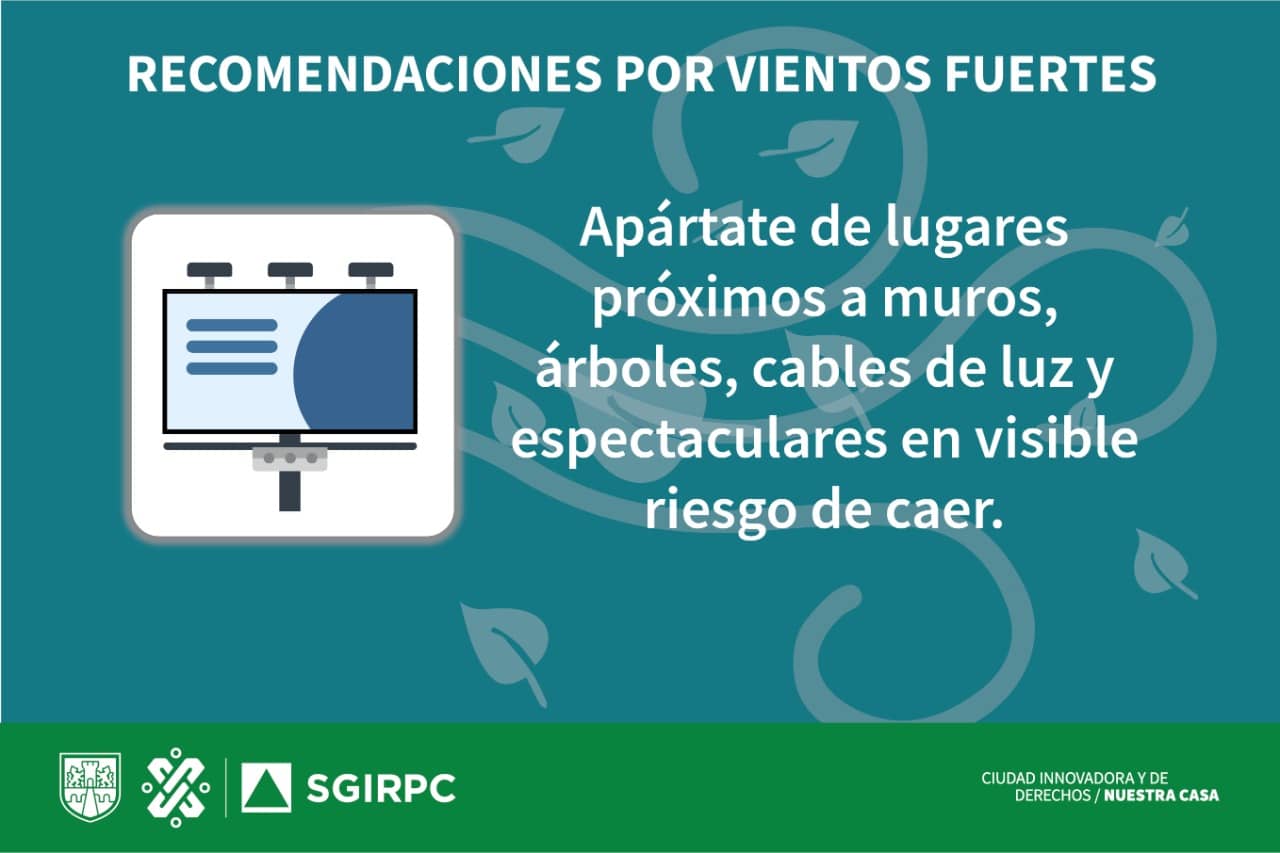 RECOMENDACIONES POR VIENTOS FUERTES

Apártate de lugares próximos a muros, árboles, cables de luz y espectaculares en visible riesgo de caer.

SGIRPC

CIUDAD INNOVADORA Y DE DERECHOS / NUESTRA CASA